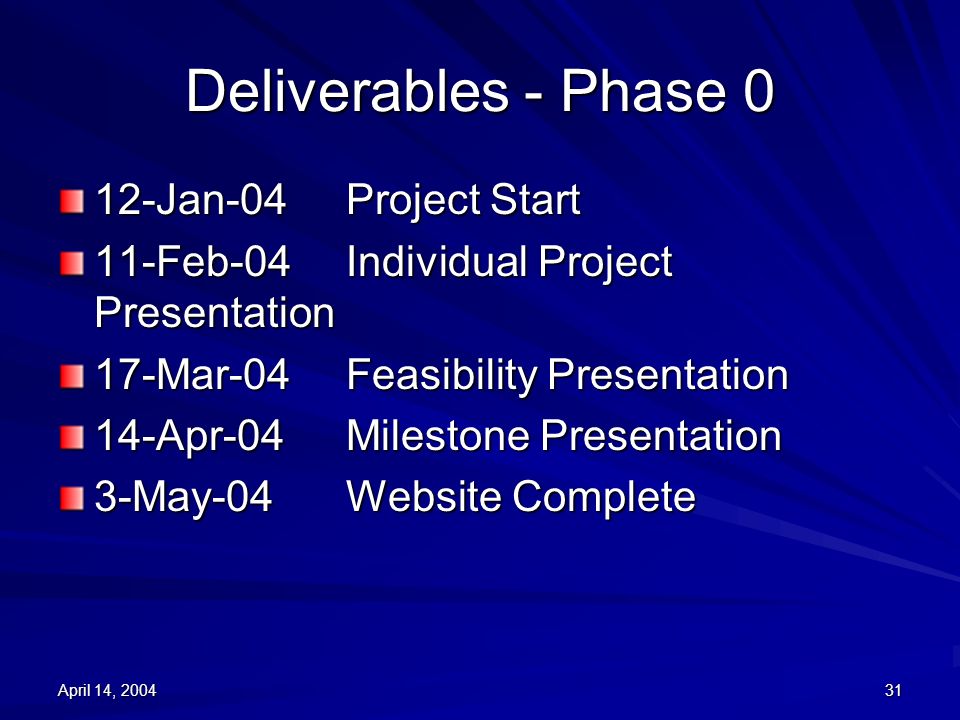 Deliverables - Phase 0

12-Jan-04 Project Start

11-Feb-04 Individual Project Presentation

17-Mar-04 Feasibility Presentation

14-Apr-04 Milestone Presentation

3-May-04 Website Complete

April 14, 2004

31